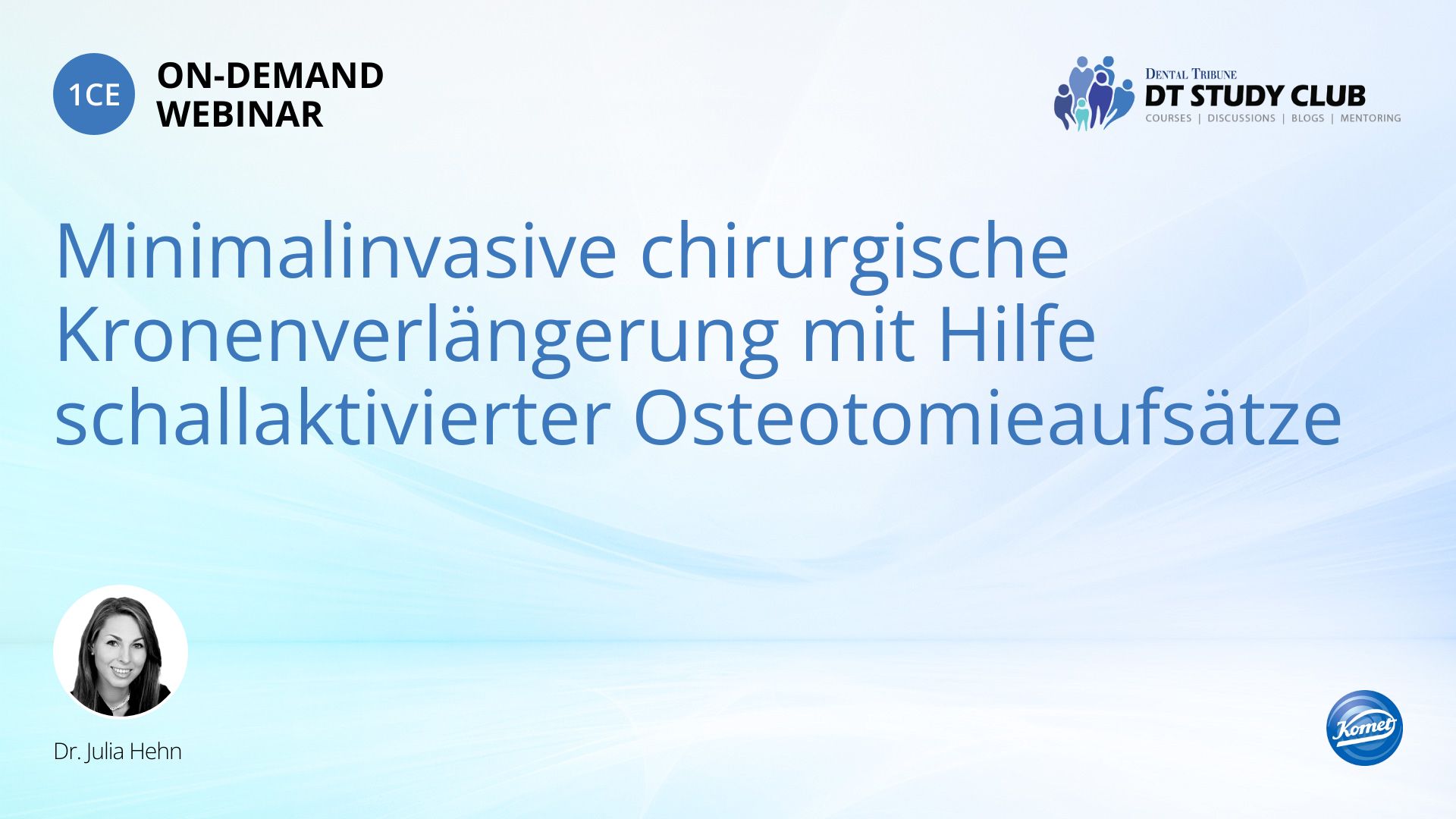 1CE
ON-DEMAND
WEBINAR

DENTAL TRIBUNE
DT STUDY CLUB
COURSES | DISCUSSIONS | BLOGS | MENTORING

Minimalinvasive chirurgische Kronenverlängerung mit Hilfe schallaktivierter Osteotomieaufsätze

Dr. Julia Hehn

Komet